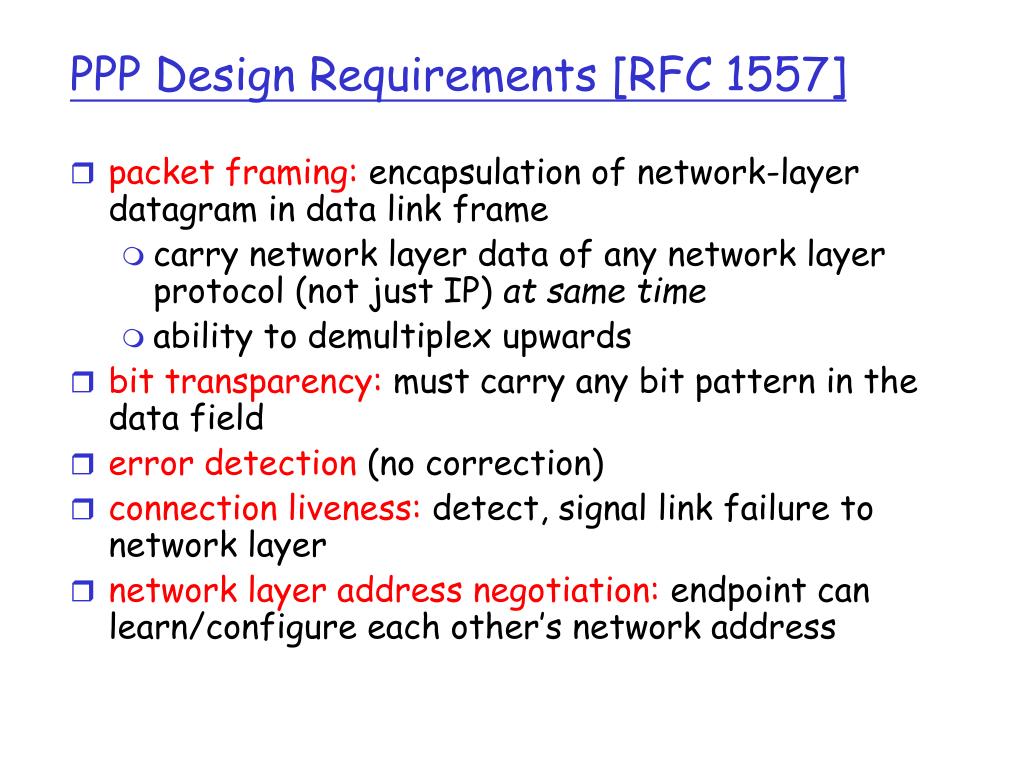 PPP Design Requirements [RFC 1557]

packet framing: encapsulation of network-layer datagram in data link frame
carry network layer data of any network layer protocol (not just IP) at same time
ability to demultiplex upwards
bit transparency: must carry any bit pattern in the data field
error detection (no correction)
connection liveness: detect, signal link failure to network layer
network layer address negotiation: endpoint can learn/configure each other's network address